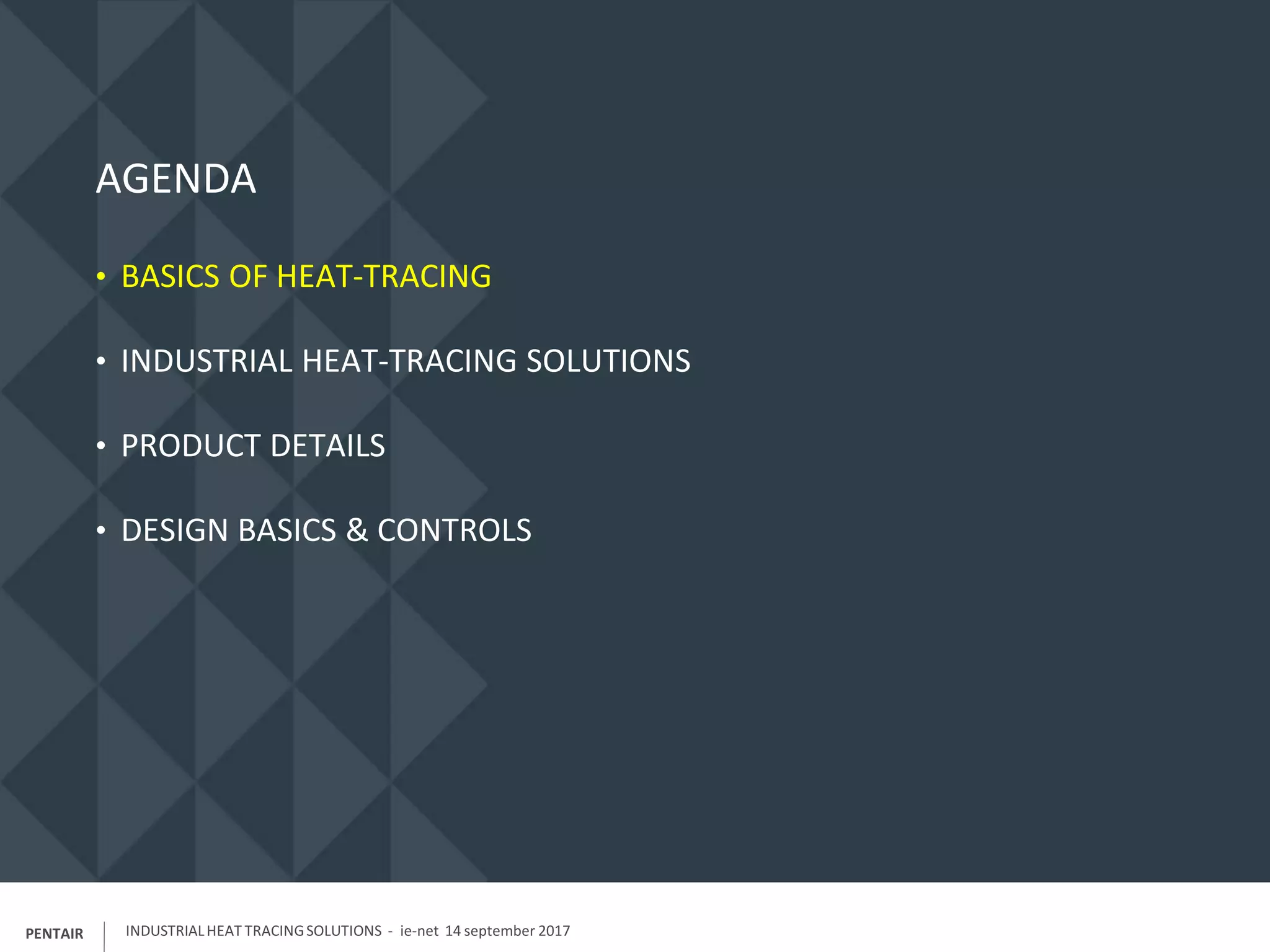 AGENDA

• BASICS OF HEAT-TRACING

• INDUSTRIAL HEAT-TRACING SOLUTIONS

• PRODUCT DETAILS

• DESIGN BASICS & CONTROLS

PENTAIR

INDUSTRIAL HEAT TRACING SOLUTIONS - ie-net 14 september 2017